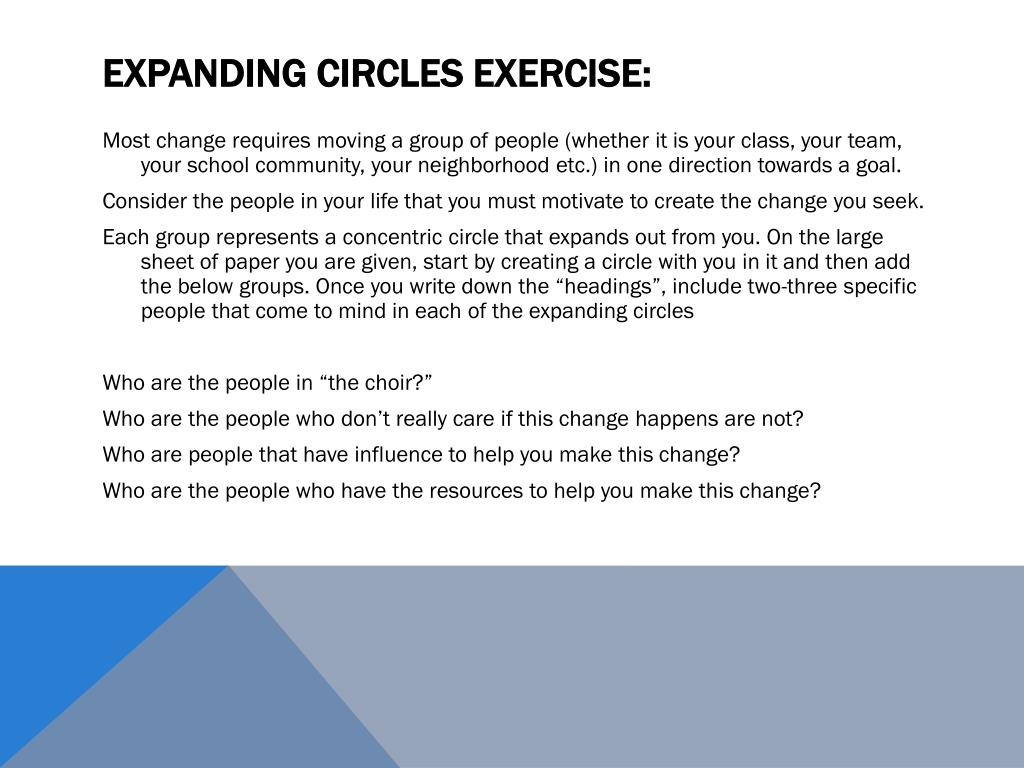 EXPANDING CIRCLES EXERCISE:

Most change requires moving a group of people (whether it is your class, your team, your school community, your neighborhood etc.) in one direction towards a goal.

Consider the people in your life that you must motivate to create the change you seek.

Each group represents a concentric circle that expands out from you. On the large sheet of paper you are given, start by creating a circle with you in it and then add the below groups. Once you write down the “headings”, include two-three specific people that come to mind in each of the expanding circles

Who are the people in “the choir?”

Who are the people who don’t really care if this change happens are not?

Who are people that have influence to help you make this change?

Who are the people who have the resources to help you make this change?